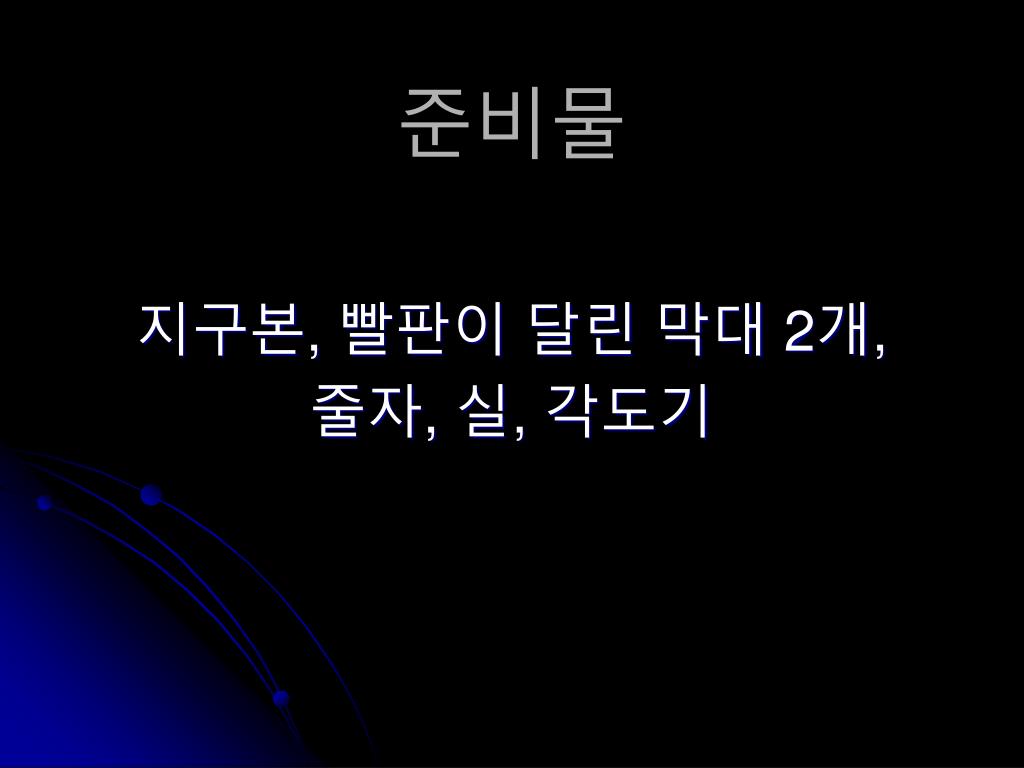 준비물

지구본, 빨판이 달린 막대 2개, 줄자, 실, 각도기